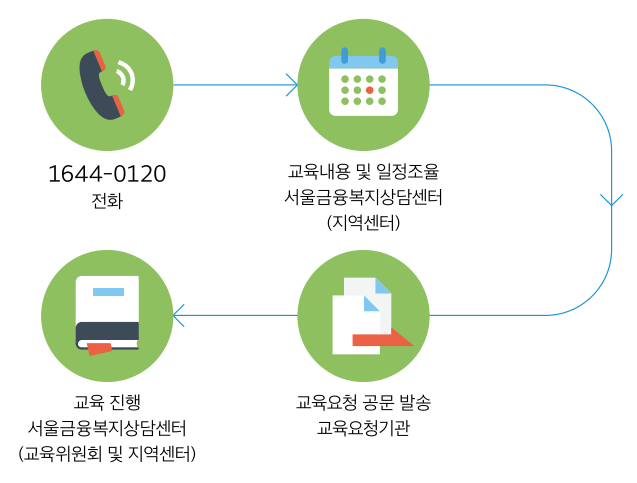 1644-0120
전화

교육내용 및 일정조율
서울금융복지상담센터
(지역센터)

교육요청 공문 발송
교육요청기관

교육 진행
서울금융복지상담센터
(교육위원회 및 지역센터)